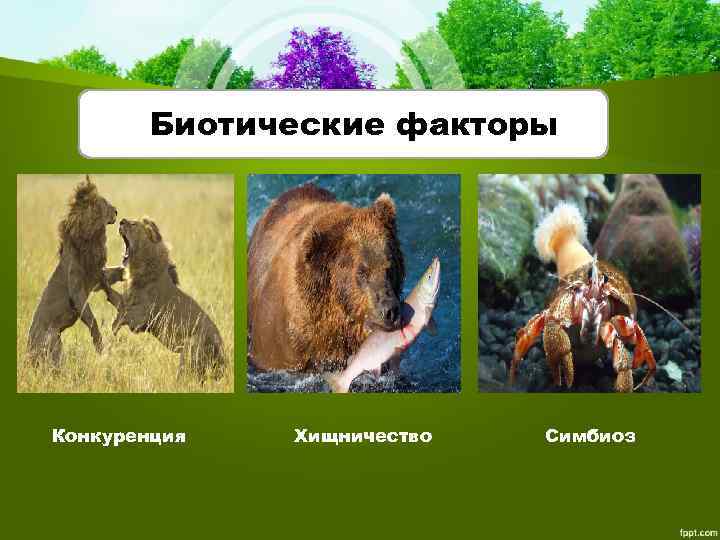 Биотические факторы

Конкуренция

Хищничество

Симбиоз

fppt.com